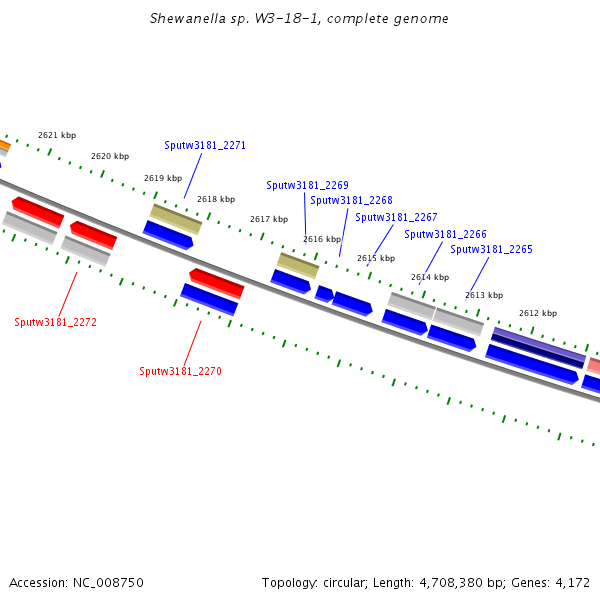 Shewanella sp. W3-18-1, complete genome

2621 kbp
2620 kbp
Sputw3181_2271
2619 kbp
2618 kbp
Sputw3181_2269
Sputw3181_2268
2617 kbp
Sputw3181_2267
2616 kbp
Sputw3181_2266
Sputw3181_2265
2615 kbp
2614 kbp
2613 kbp
2612 kbp
Sputw3181_2272
Sputw3181_2270

Accession: NC_008750
Topology: circular; Length: 4,708,380 bp; Genes: 4,172